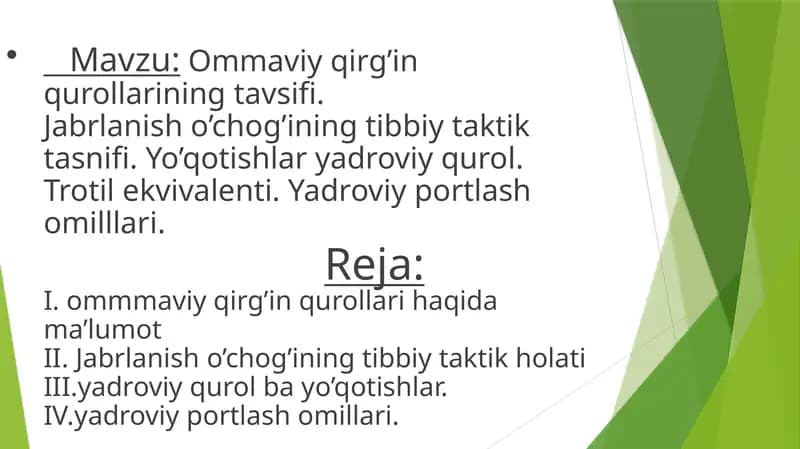 • Mavzu: Ommaviy qirg’in qurollarining tavsifi.
Jabrlanish o’chog’ining tibbiy taktik tasnifi. Yo’qotishlar yadroviy qurol. Trotil ekvivalenti. Yadroviy portlash omilllari.

Reja:

I. ommmaviy qirg’in qurollari haqida ma’lumot
II. Jabrlanish o’chog’ining tibbiy taktik holati
III.yadroviy qurol ba yo’qotishlar.
IV.yadroviy portlash omillari.